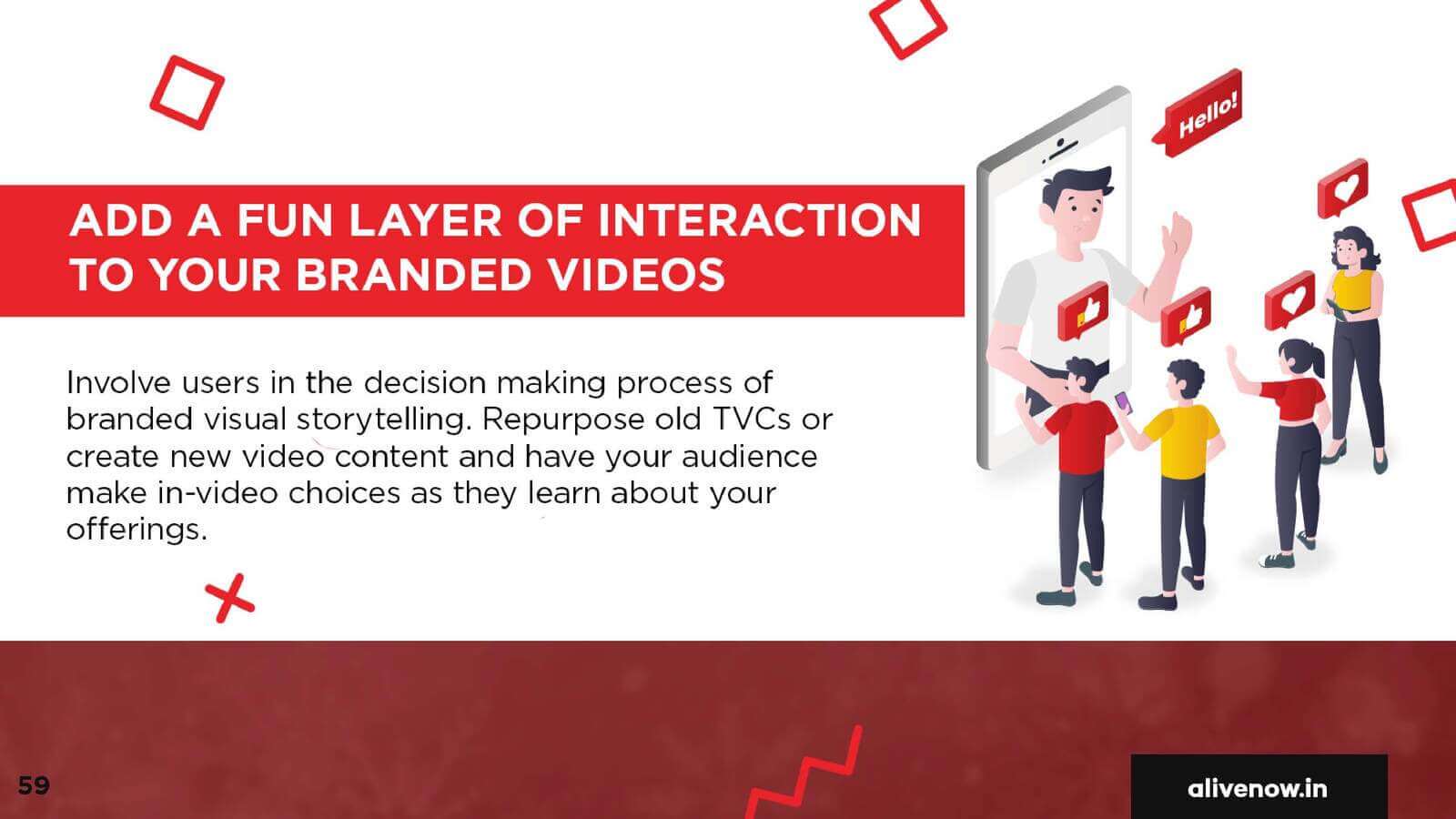 ADD A FUN LAYER OF INTERACTION TO YOUR BRANDED VIDEOS

Involve users in the decision making process of branded visual storytelling. Repurpose old TVCs or create new video content and have your audience make in-video choices as they learn about your offerings.

Hello!

59

alivenow.in